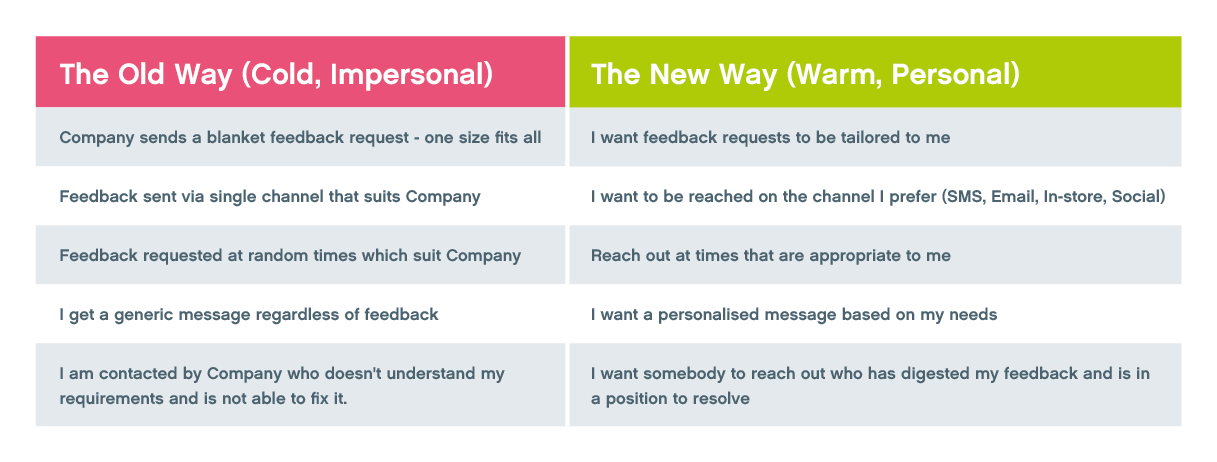 | The Old Way (Cold, Impersonal) | The New Way (Warm, Personal) |
|---|---|
| Company sends a blanket feedback request - one size fits all | I want feedback requests to be tailored to me |
| Feedback sent via single channel that suits Company | I want to be reached on the channel I prefer (SMS, Email, In-store, Social) |
| Feedback requested at random times which suit Company | Reach out at times that are appropriate to me |
| I get a generic message regardless of feedback | I want a personalised message based on my needs |
| I am contacted by Company who doesn't understand my requirements and is not able to fix it. | I want somebody to reach out who has digested my feedback and is in a position to resolve |